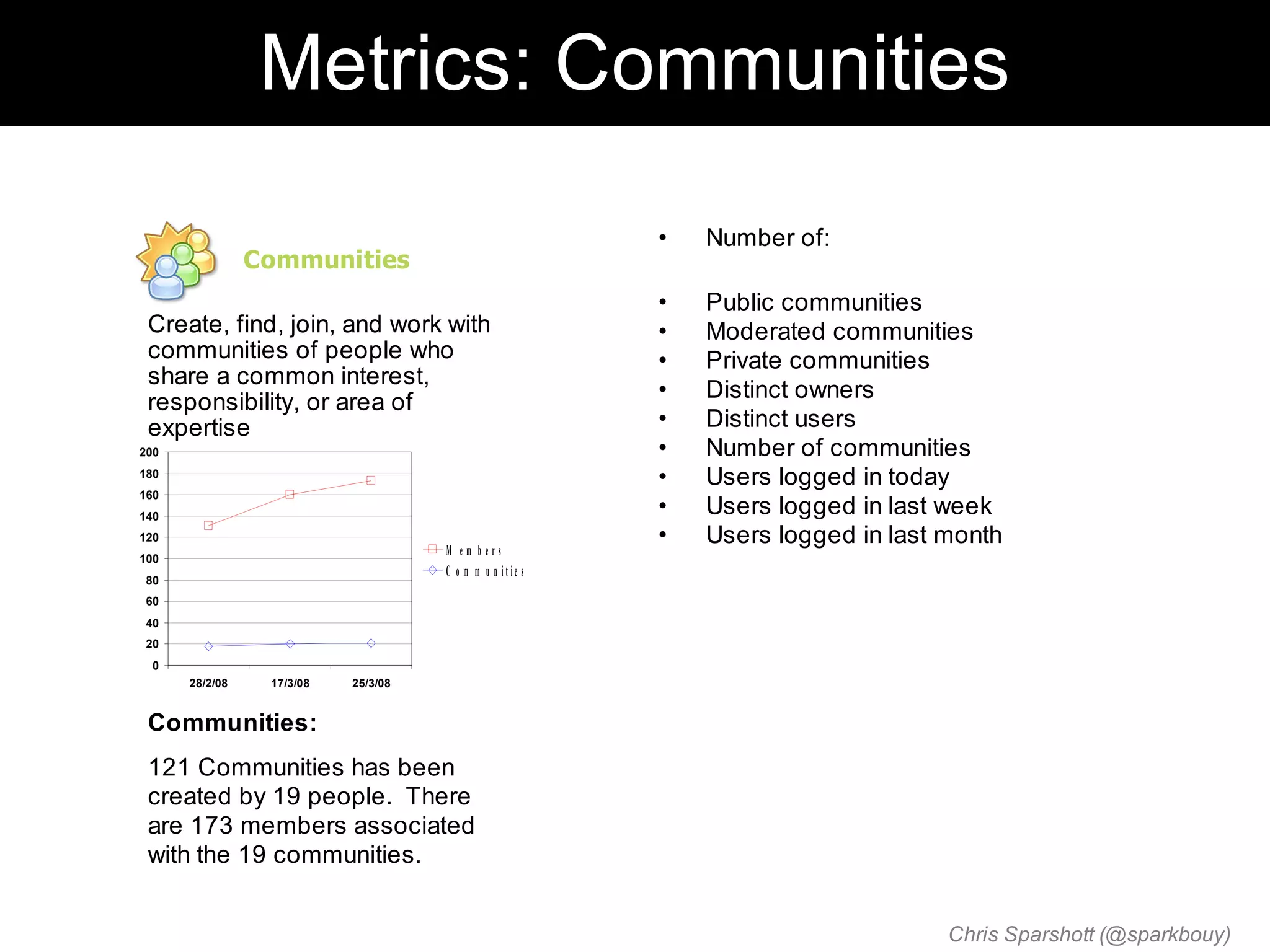 Metrics: Communities

Communities

Create, find, join, and work with communities of people who share a common interest, responsibility, or area of expertise

200
180
160
140
120
100
80
60
40
20
0

28/2/08
17/3/08
25/3/08

Members
Communities

Communities:

121 Communities has been created by 19 people. There are 173 members associated with the 19 communities.

• Number of:

• Public communities
• Moderated communities
• Private communities
• Distinct owners
• Distinct users
• Number of communities
• Users logged in today
• Users logged in last week
• Users logged in last month

Chris Sparshott (@sparkbouy)